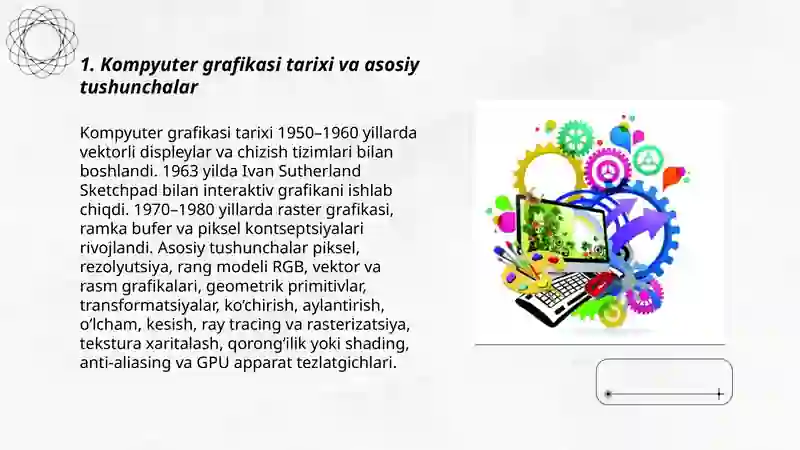 1. Kompyuter grafikasi tarixi va asosiy tushunchalar

Kompyuter grafikasi tarixi 1950–1960 yillarda vektorli displeylar va chizish tizimlari bilan boshlandi. 1963 yilda Ivan Sutherland Sketchpad bilan interaktiv grafikani ishlab chiqdi. 1970–1980 yillarda raster grafikasi, ramka bufer va piksel kontseptsiyalari rivojlandi. Asosiy tushunchalar piksel, rezolyutsiya, rang modeli RGB, vektor va rasm grafikalari, geometrik primitivlar, transformatsiyalar, ko'chirish, aylantirish, o'lcham, kesish, ray tracing va rasterizatsiya, tekstura xaritalash, qorong'ilik yoki shading, anti-aliasing va GPU apparat tezlatgichlari.